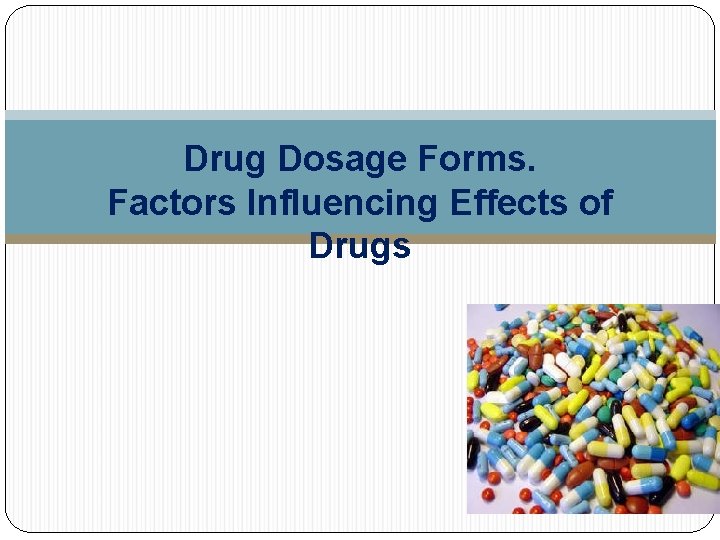 Drug Dosage Forms.
Factors Influencing Effects of Drugs